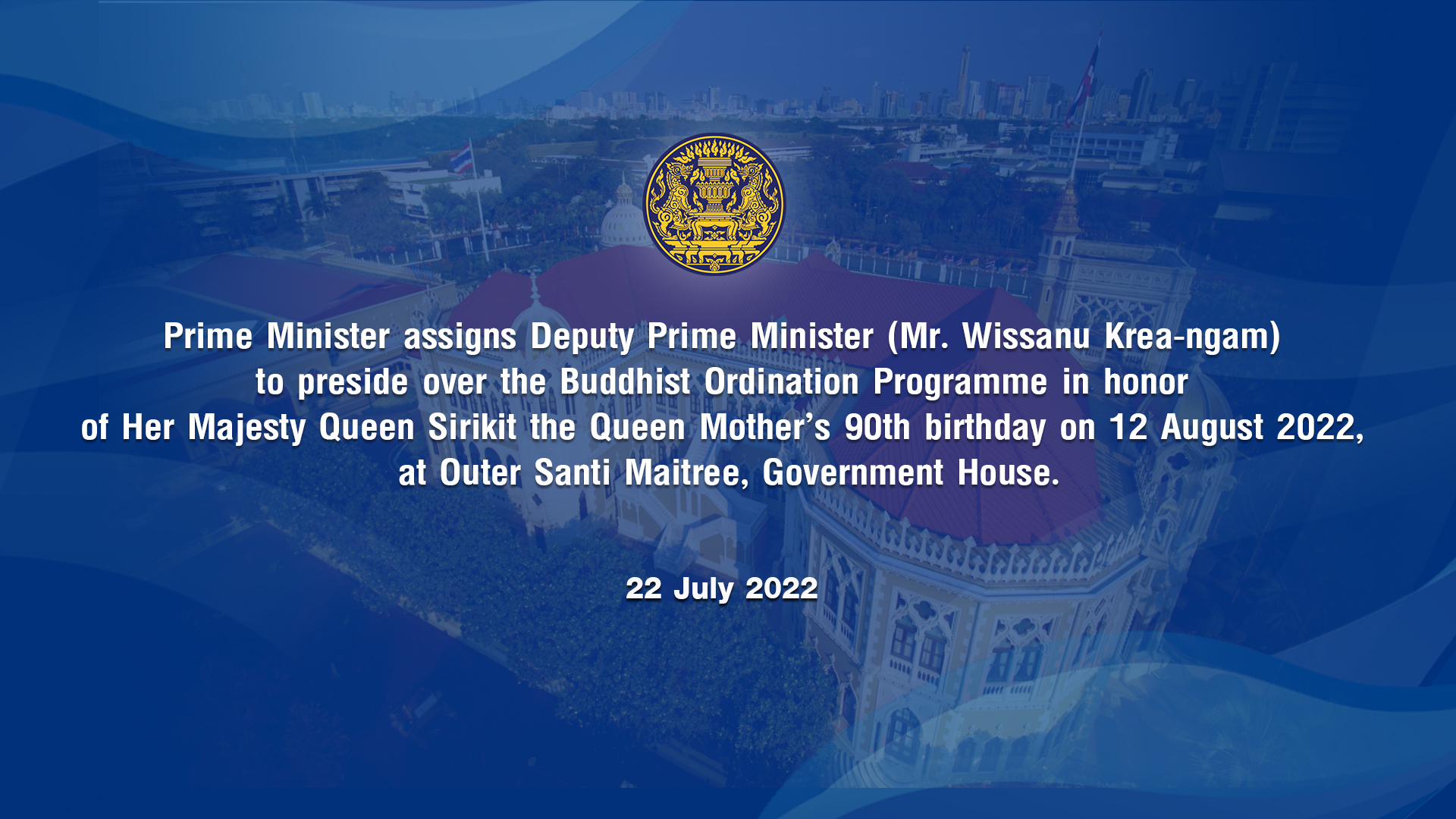 Prime Minister assigns Deputy Prime Minister (Mr. Wissanu Krea-ngam) to preside over the Buddhist Ordination Programme in honor of Her Majesty Queen Sirikit the Queen Mother's 90th birthday on 12 August 2022, at Outer Santi Maitree, Government House.

22 July 2022